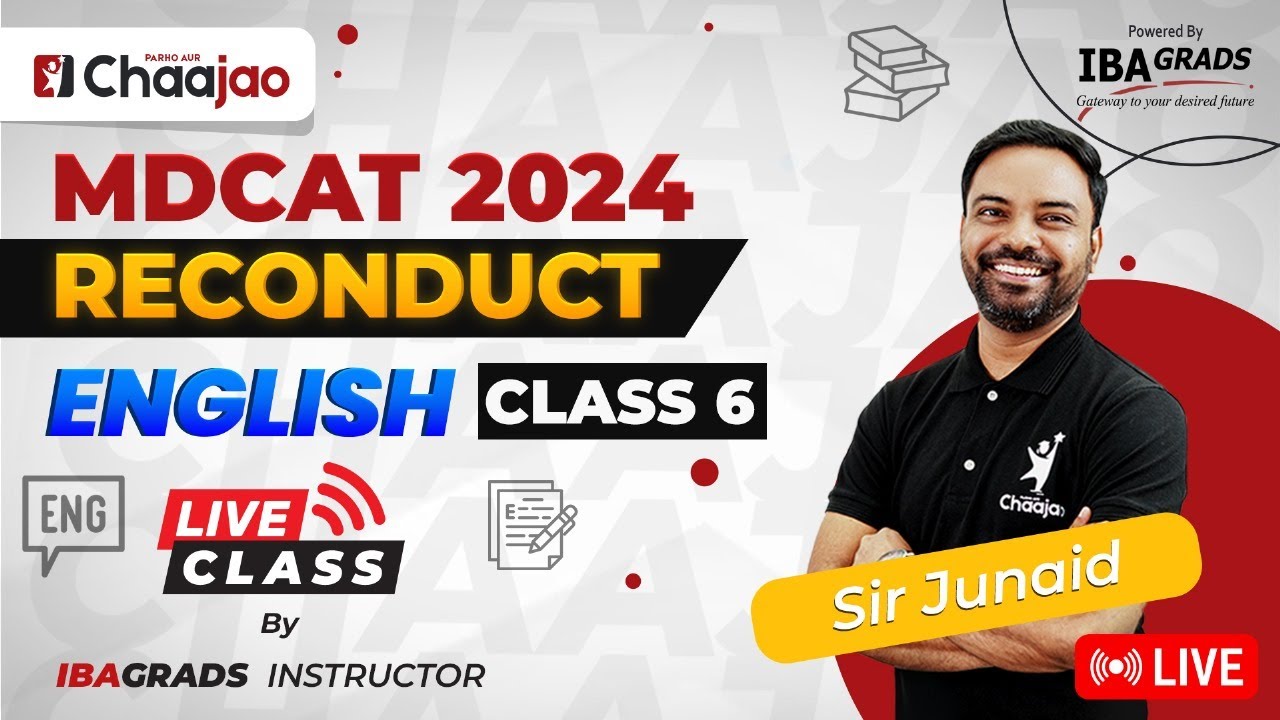 PARHO AUR Chaajao

Powered By
IBA GRADS
Gateway to your desired future

MDCAT 2024
RECONDUCT
ENGLISH CLASS 6

ENG

LIVE
CLASS
By
IBAGRADS INSTRUCTOR

Chaajao

Sir Junaid

LIVE